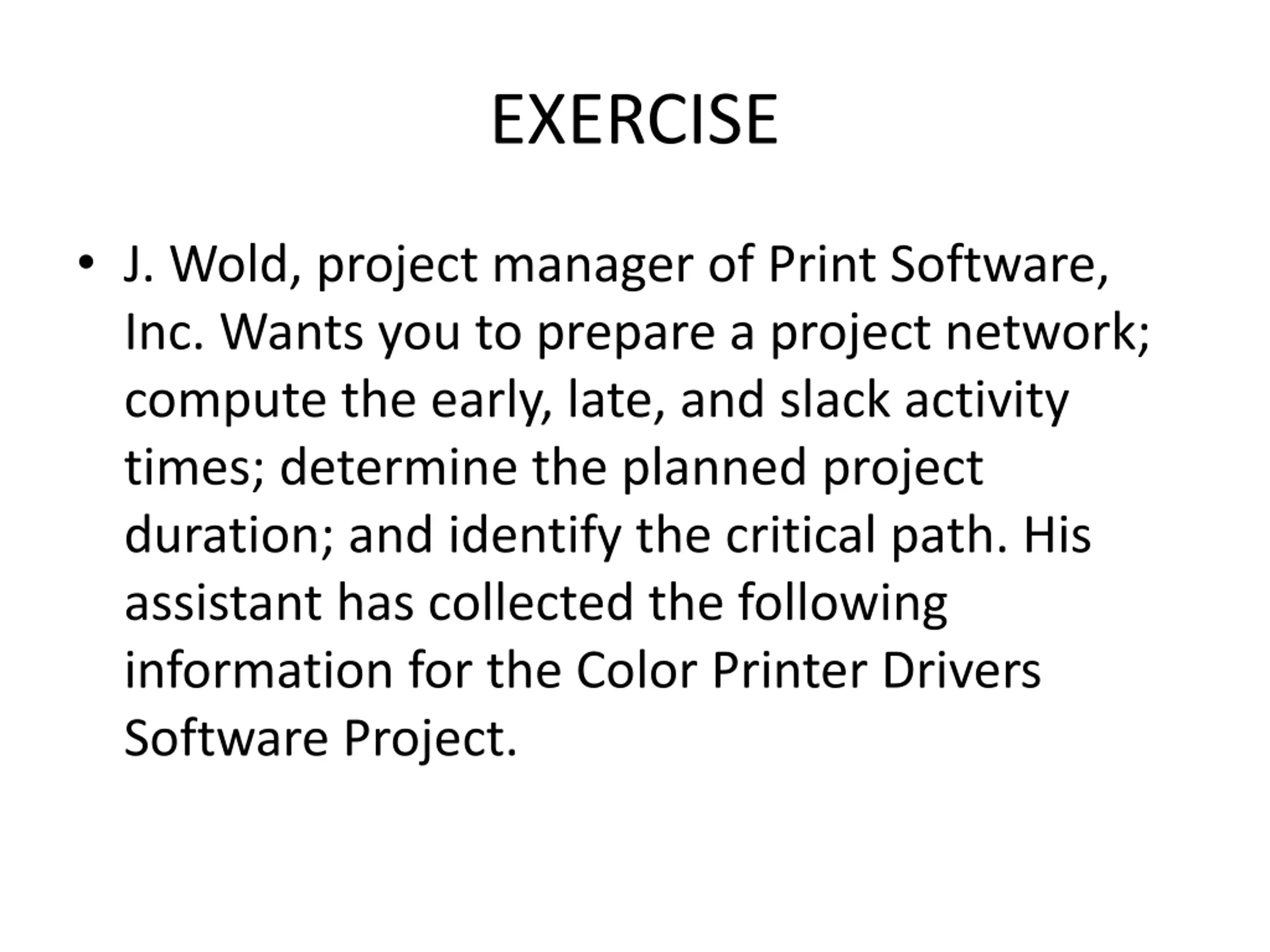 EXERCISE

• J. Wold, project manager of Print Software, Inc. Wants you to prepare a project network; compute the early, late, and slack activity times; determine the planned project duration; and identify the critical path. His assistant has collected the following information for the Color Printer Drivers Software Project.